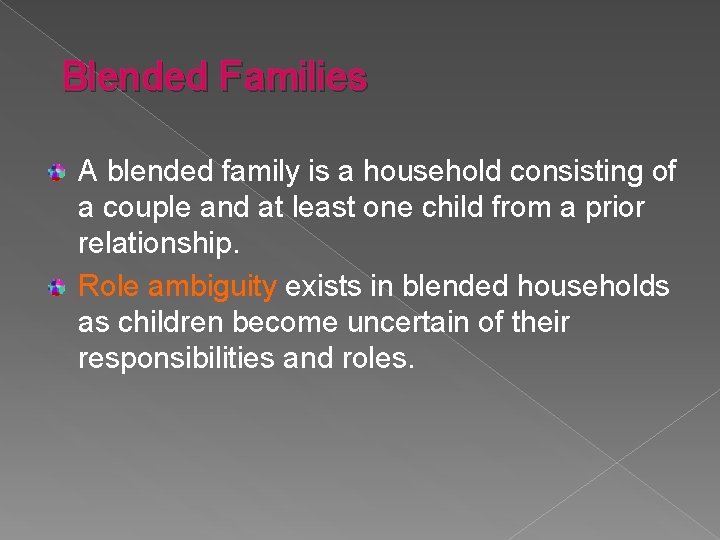 Blended Families

A blended family is a household consisting of a couple and at least one child from a prior relationship.

Role ambiguity exists in blended households as children become uncertain of their responsibilities and roles.